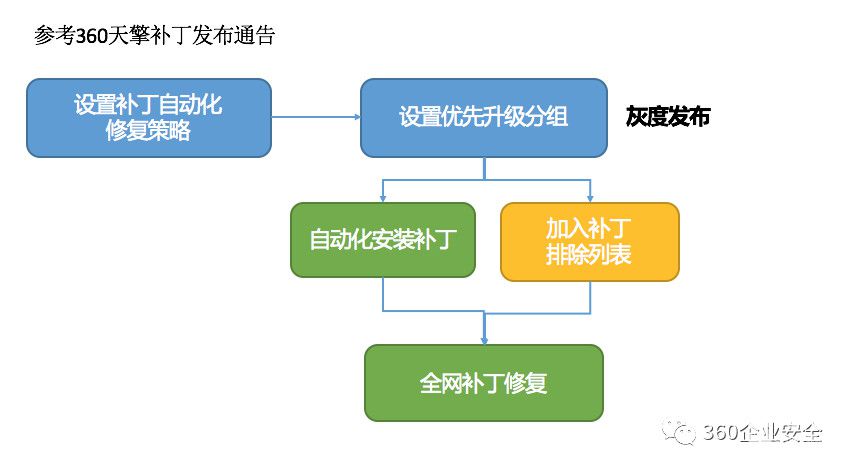 参考360天擎补丁发布通告

设置补丁自动化修复策略

设置优先升级分组

灰度发布

自动化安装补丁

加入补丁排除列表

全网补丁修复

360企业安全